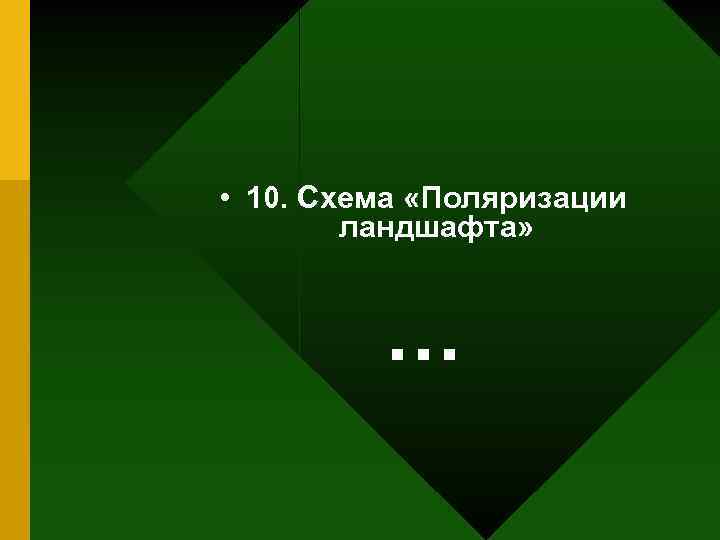 • 10. Схема «Поляризации ландшафта»

...